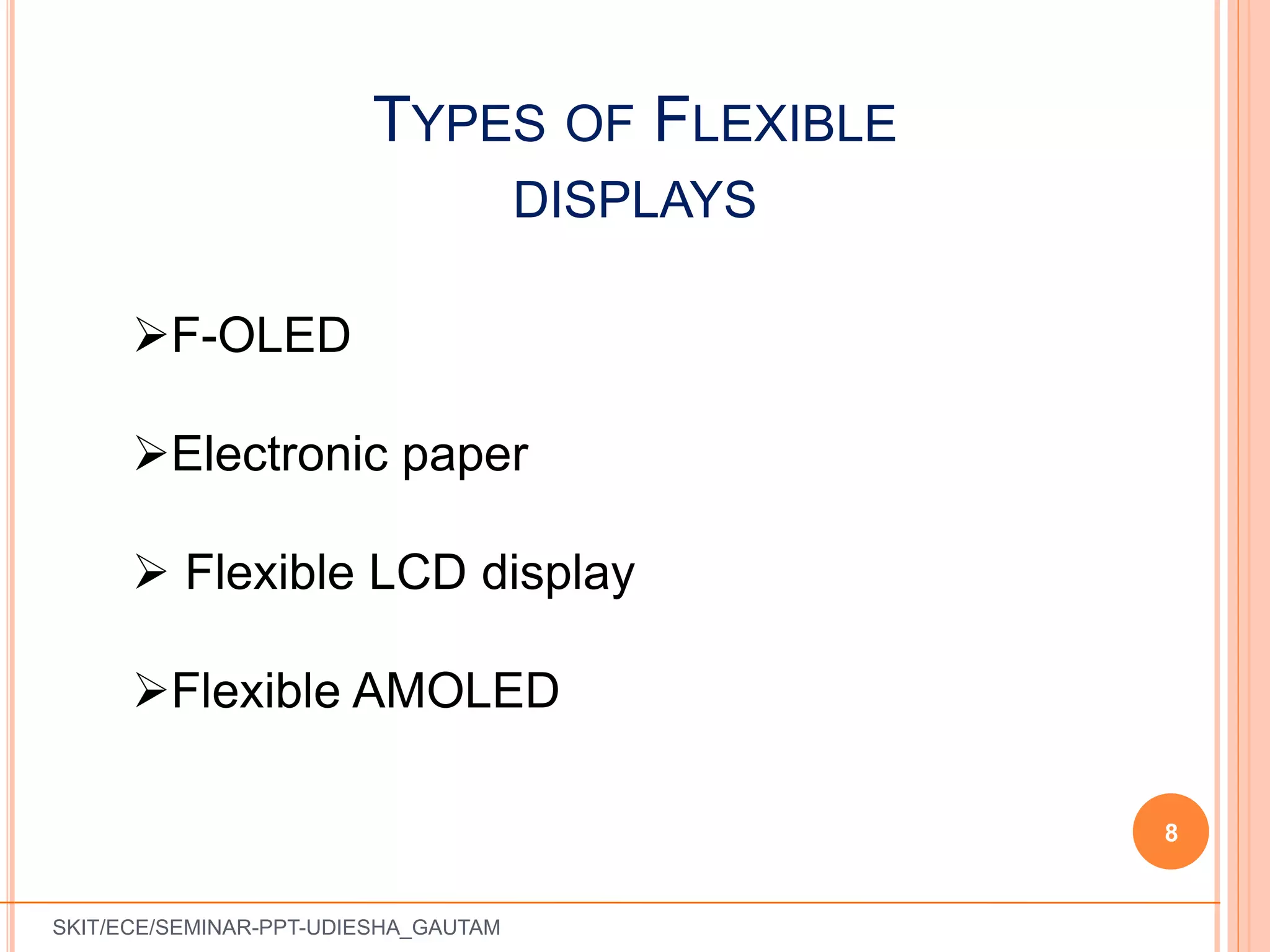 TYPES OF FLEXIBLE DISPLAYS

➢F-OLED

➢Electronic paper

➢ Flexible LCD display

➢Flexible AMOLED

8

SKIT/ECE/SEMINAR-PPT-UDIESHA_GAUTAM